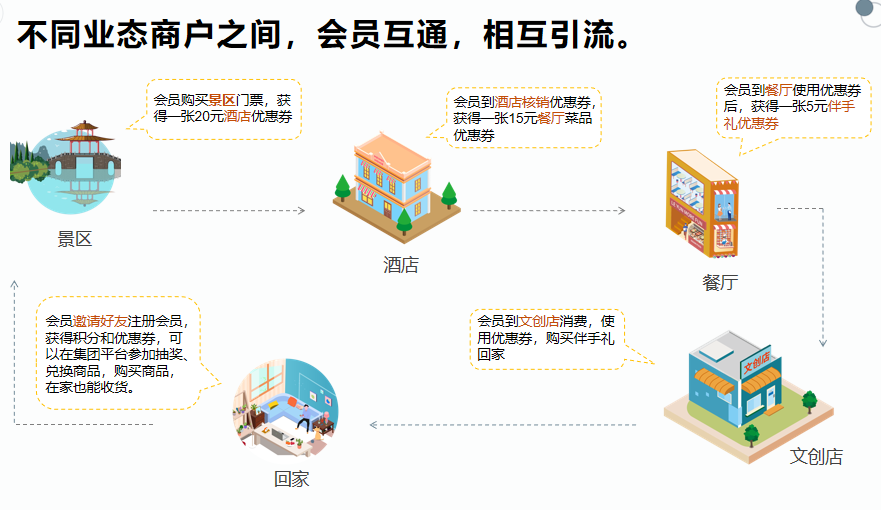 不同业态商户之间，会员互通，相互引流。

会员购买景区门票，获得一张20元酒店优惠券

景区

会员到酒店核销优惠券，获得一张15元餐厅菜品优惠券

酒店

会员到餐厅使用优惠券后，获得一张5元伴手礼优惠券

餐厅

会员到文创店消费，使用优惠券，购买伴手礼回家

文创店

文创店

会员邀请好友注册会员，获得积分和优惠券，可以在集团平台参加抽奖、兑换商品，购买商品，在家也能收货。

回家